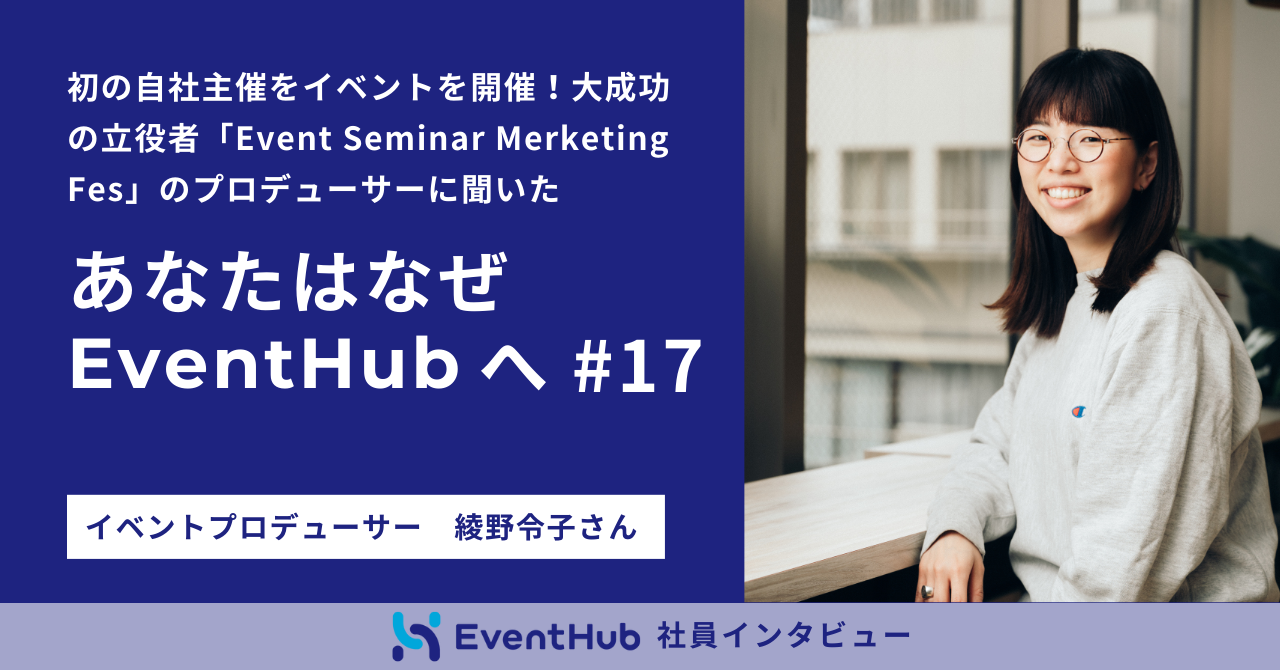 初の自社主催をイベントを開催！大成功の立役者「Event Seminar Merketing Fes」のプロデューサーに聞いた

あなたはなぜ
EventHub へ #17

イベントプロデューサー　綾野令子さん

EventHub 社員インタビュー